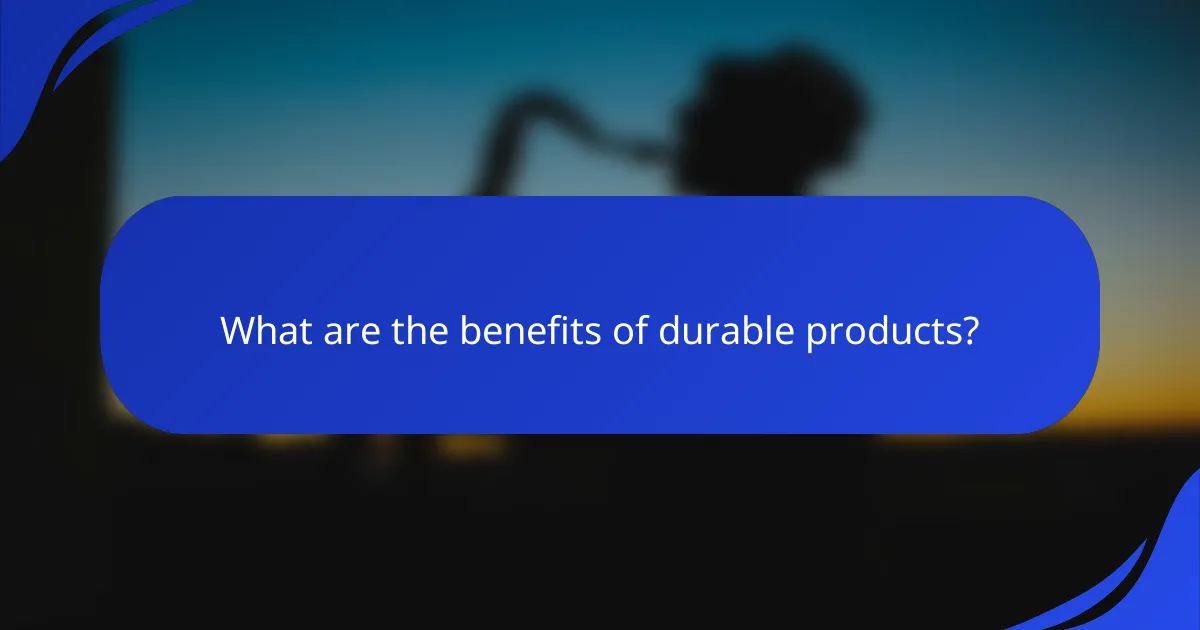 What are the benefits of durable products?